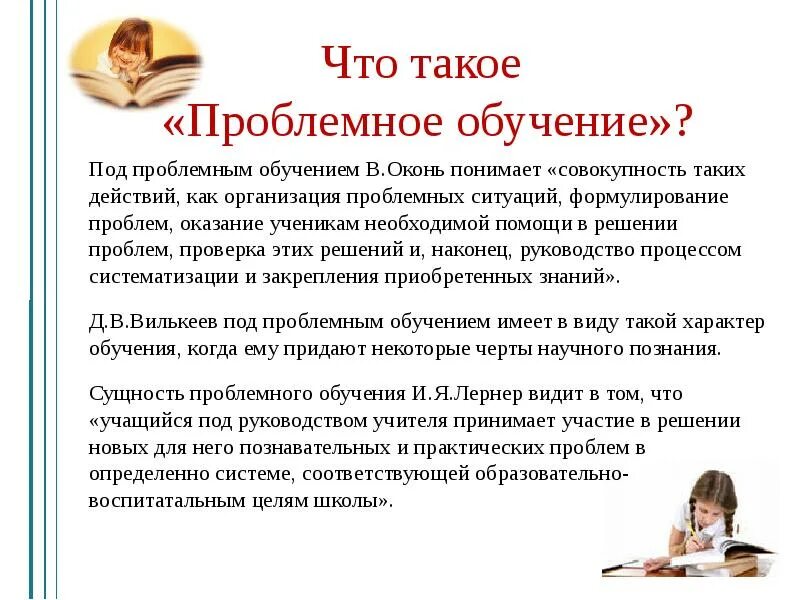 Что такое «Проблемное обучение»?

Под проблемным обучением В.Оконь понимает «совокупность таких действий, как организация проблемных ситуаций, формулирование проблем, оказание ученикам необходимой помощи в решении проблем, проверка этих решений и, наконец, руководство процессом систематизации и закрепления приобретенных знаний».

Д.В.Вилькеев под проблемным обучением имеет в виду такой характер обучения, когда ему придают некоторые черты научного познания.

Сущность проблемного обучения И.Я.Лернер видит в том, что «учащийся под руководством учителя принимает участие в решении новых для него познавательных и практических проблем в определенно системе, соответствующей образовательно-воспитатальным целям школы».